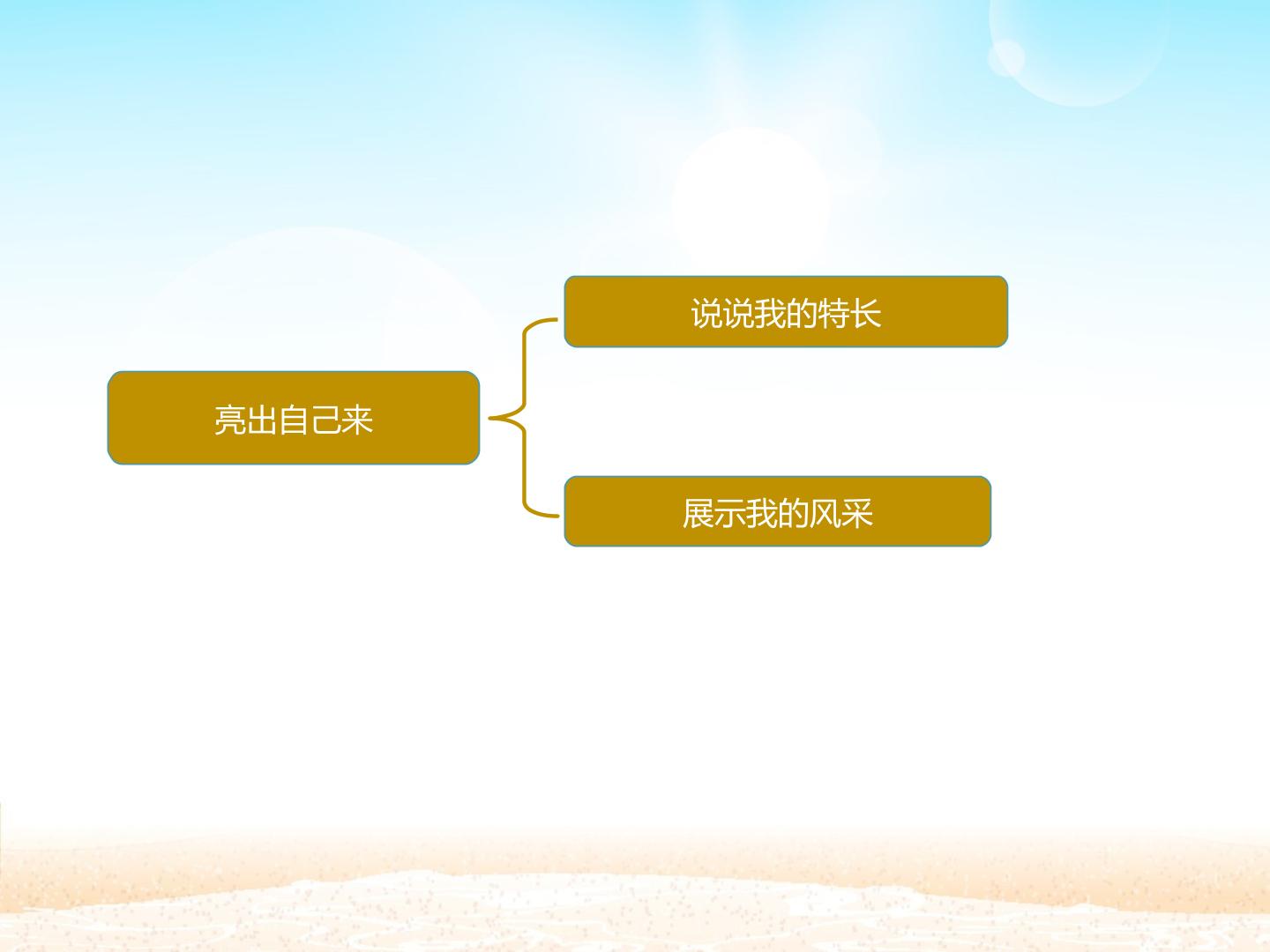 亮出自己来

说说我的特长

展示我的风采